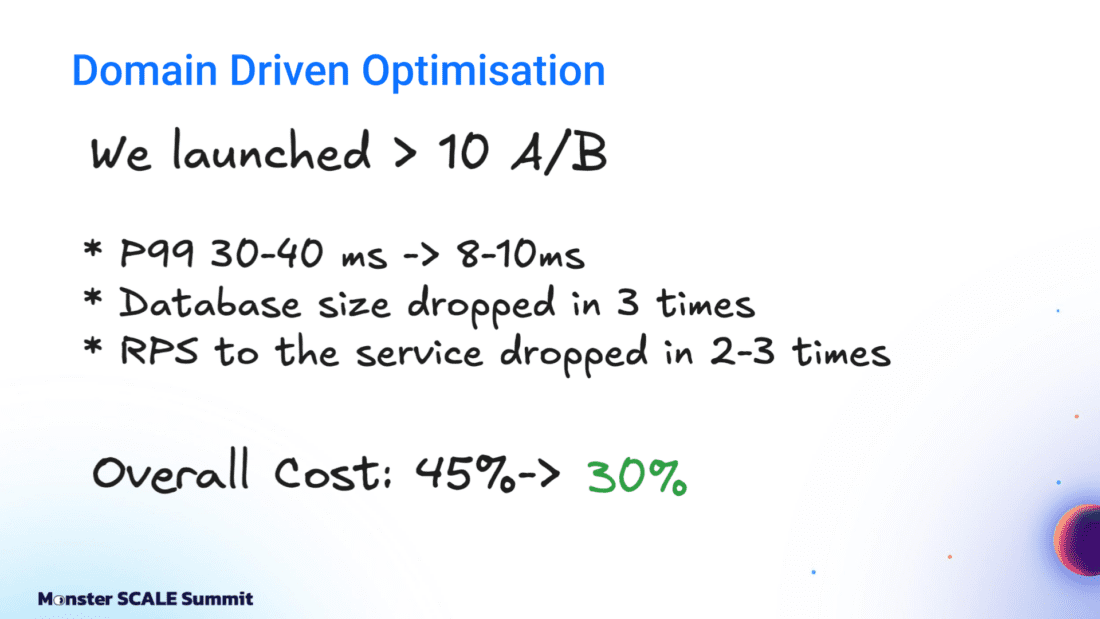 Domain Driven Optimisation

We launched > 10 A/B

* P99 30-40 ms -> 8-10ms
* Database size dropped in 3 times
* RPS to the service dropped in 2-3 times

Overall Cost: 45%-> 30%

Monster SCALE Summit